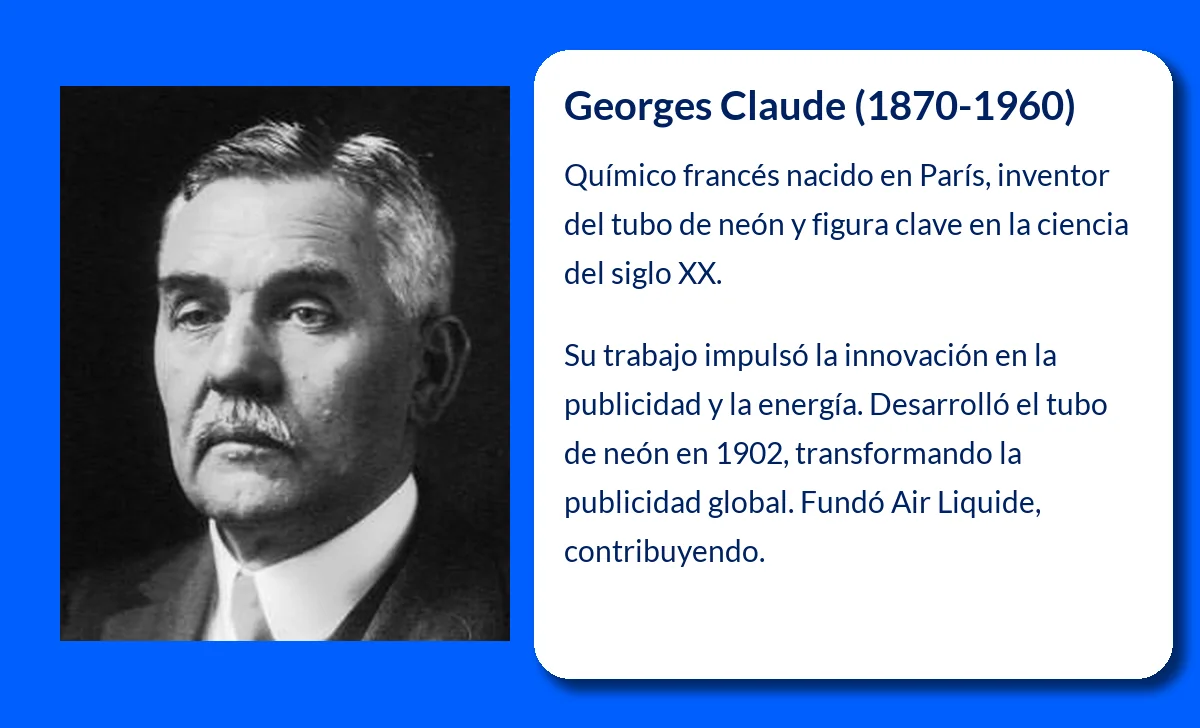 Georges Claude (1870-1960)

Químico francés nacido en París, inventor del tubo de neón y figura clave en la ciencia del siglo XX.

Su trabajo impulsó la innovación en la publicidad y la energía. Desarrolló el tubo de neón en 1902, transformando la publicidad global. Fundó Air Liquide, contribuyendo.